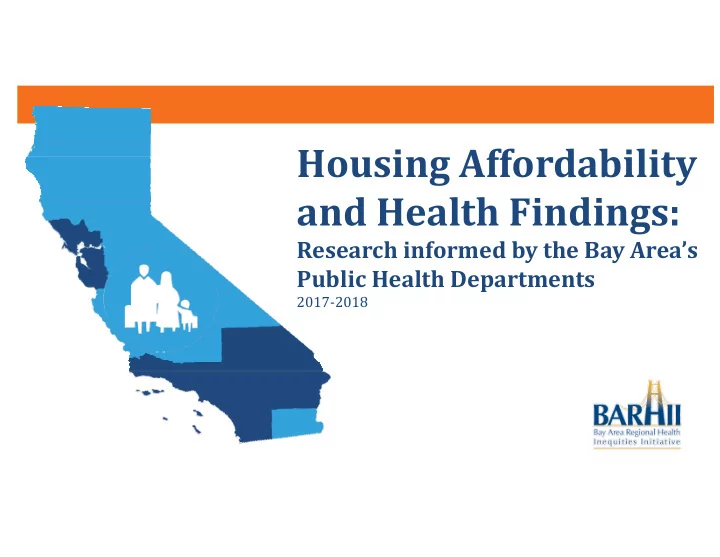 Housing Affordability and Health Findings:

Research informed by the Bay Area's Public Health Departments

2017-2018

BARHII

Bay Area Regional Health Inequities Initiative